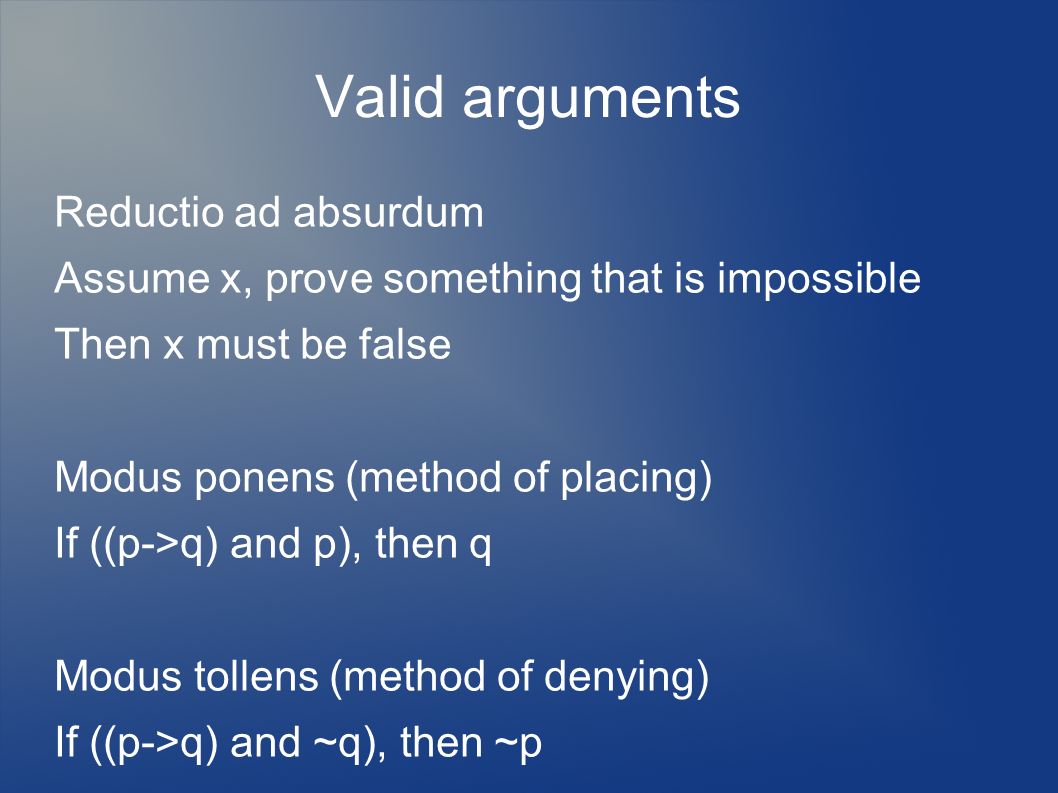 Valid arguments

Reductio ad absurdum

Assume x, prove something that is impossible

Then x must be false

Modus ponens (method of placing)

If ((p->q) and p), then q

Modus tollens (method of denying)

If ((p->q) and ~q), then ~p